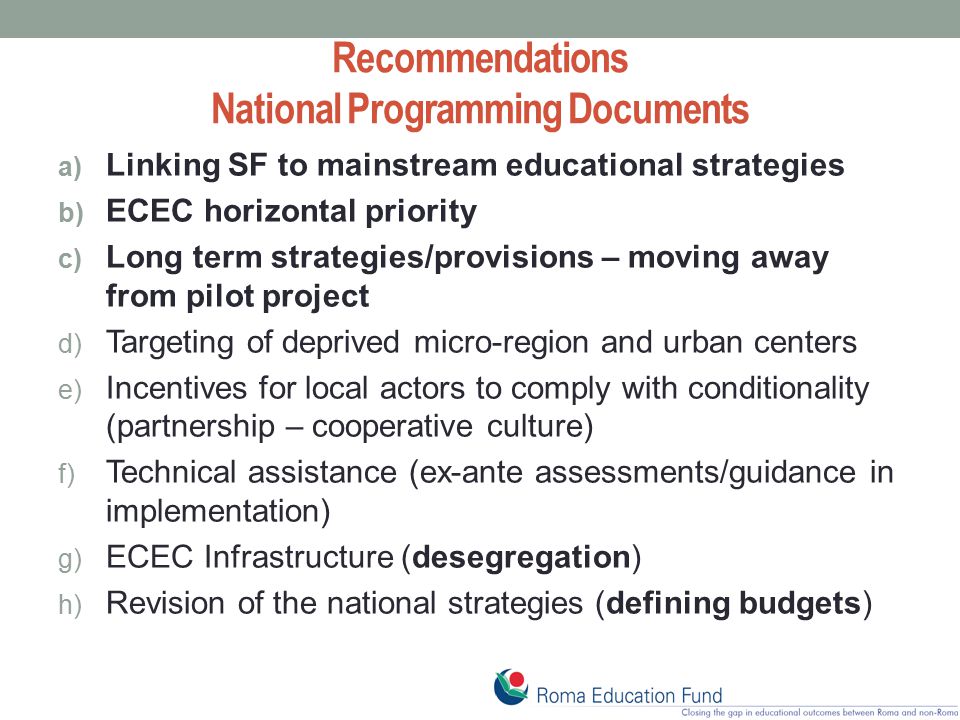 Recommendations
National Programming Documents

a) Linking SF to mainstream educational strategies
b) ECEC horizontal priority
c) Long term strategies/provisions – moving away from pilot project
d) Targeting of deprived micro-region and urban centers
e) Incentives for local actors to comply with conditionality (partnership – cooperative culture)
f) Technical assistance (ex-ante assessments/guidance in implementation)
g) ECEC Infrastructure (desegregation)
h) Revision of the national strategies (defining budgets)

Roma Education Fund
Closing the gap in educational outcomes between Roma and non-Roma